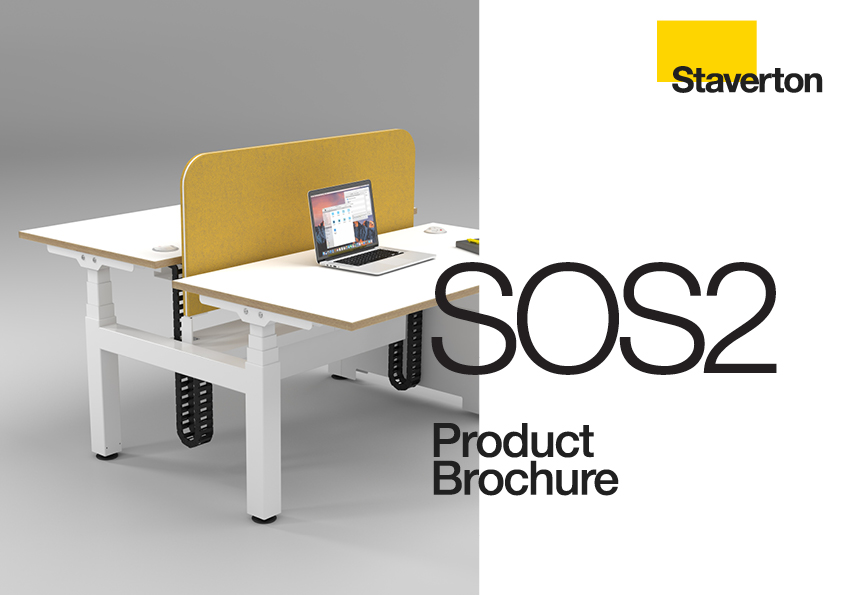 Staverton

SOS2

Product Brochure